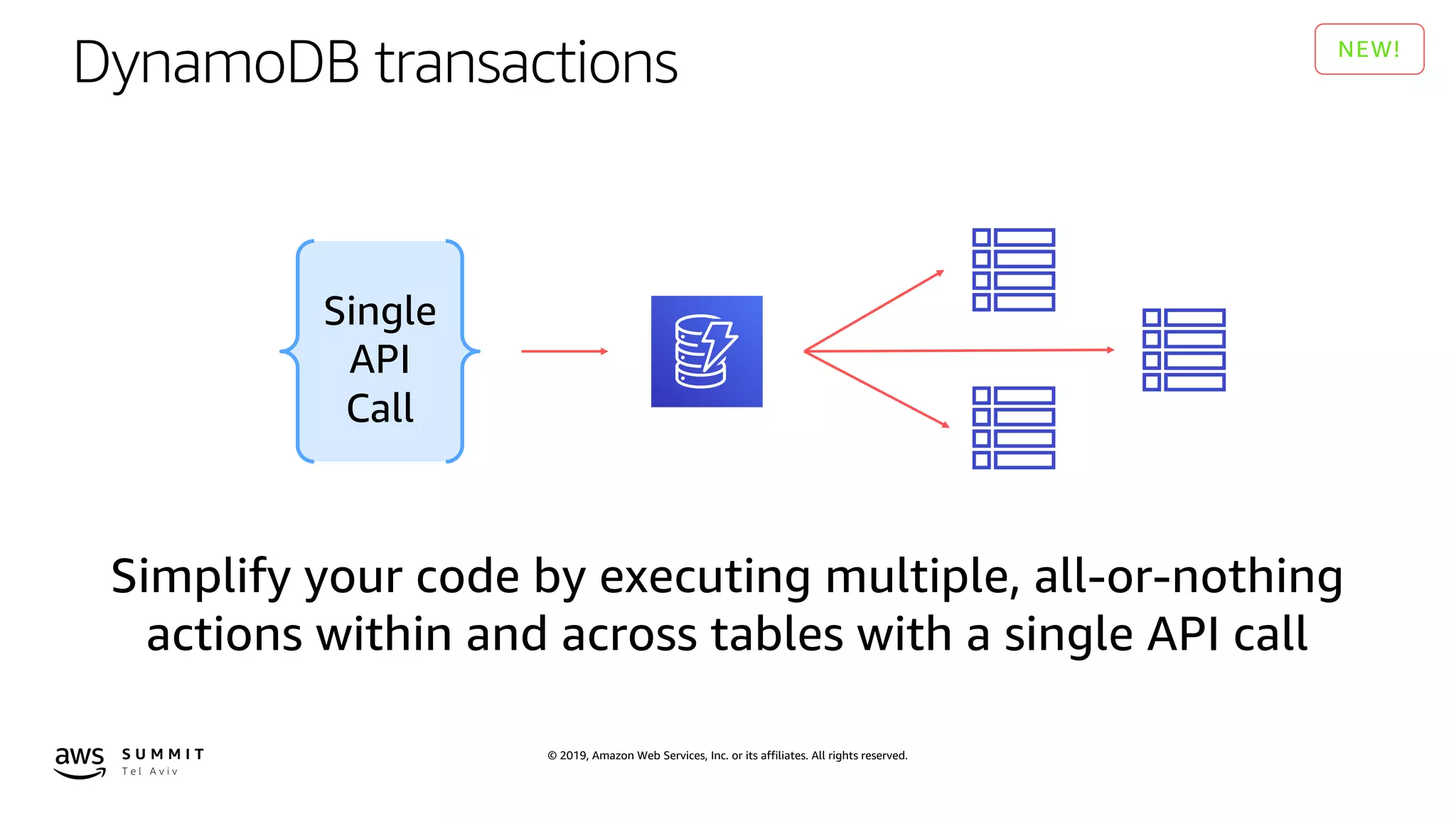 DynamoDB transactions

NEW!

Single API Call

Simplify your code by executing multiple, all-or-nothing actions within and across tables with a single API call

aws SUMMIT Tel Aviv

© 2019, Amazon Web Services, Inc. or its affiliates. All rights reserved.